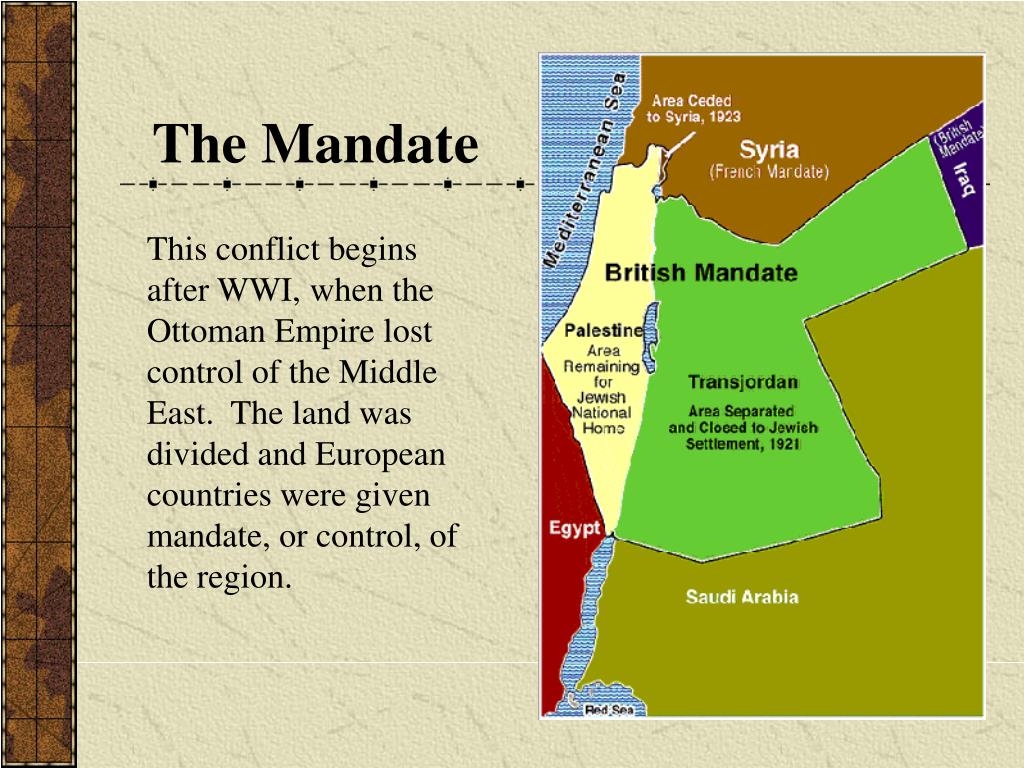 The Mandate

This conflict begins after WWI, when the Ottoman Empire lost control of the Middle East. The land was divided and European countries were given mandate, or control, of the region.

Mediterranean Sea

Area Ceded to Syria, 1923

Syria (French Mandate)

(British Mandate)

Iraq

British Mandate

Palestine
Area Remaining for Jewish National Home

Transjordan
Area Separated and Closed to Jewish Settlement, 1921

Egypt

Saudi Arabia

Red Sea